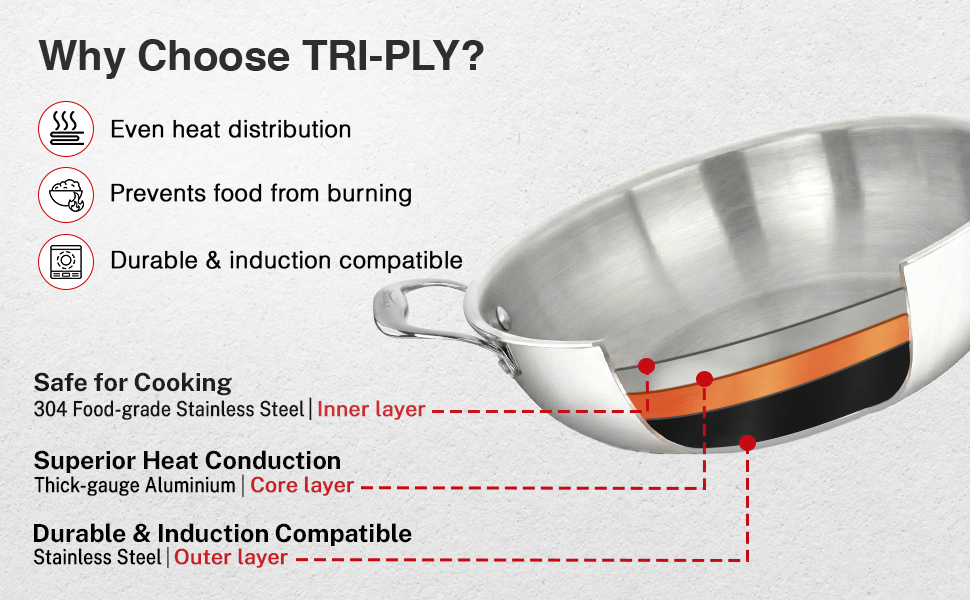 Why Choose TRI-PLY?

Even heat distribution

Prevents food from burning

Durable & induction compatible

Safe for Cooking
304 Food-grade Stainless Steel | Inner layer

Superior Heat Conduction
Thick-gauge Aluminium | Core layer

Durable & Induction Compatible
Stainless Steel | Outer layer